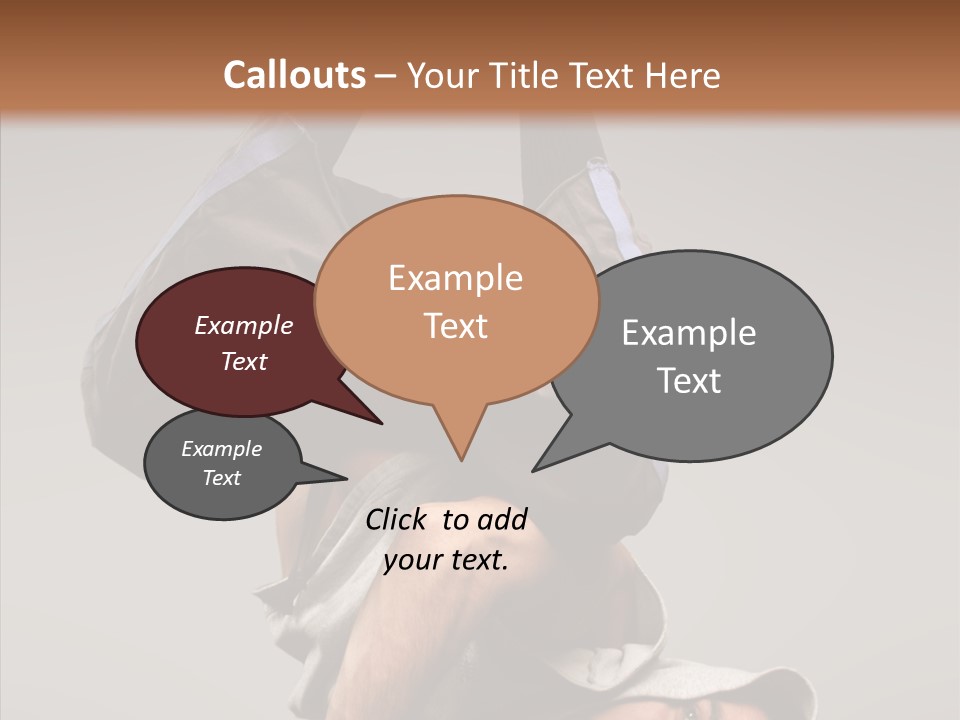 Callouts – Your Title Text Here

Example Text

Example Text

Example Text

Example Text

Click to add your text.